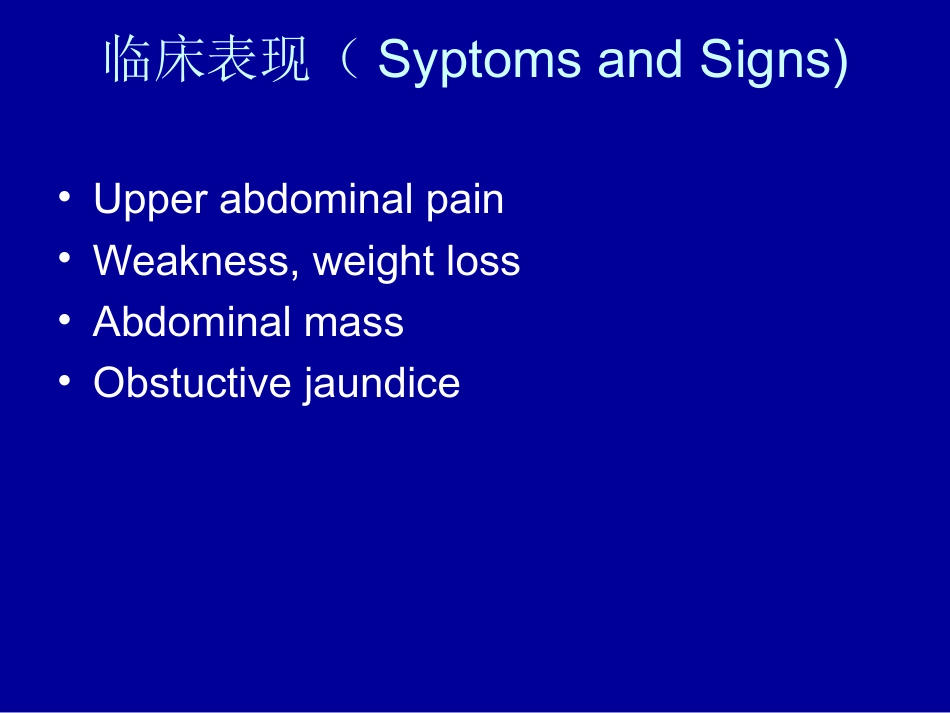 临床表现（Syptoms and Signs)

• Upper abdominal pain
• Weakness, weight loss
• Abdominal mass
• Obstuctive jaundice